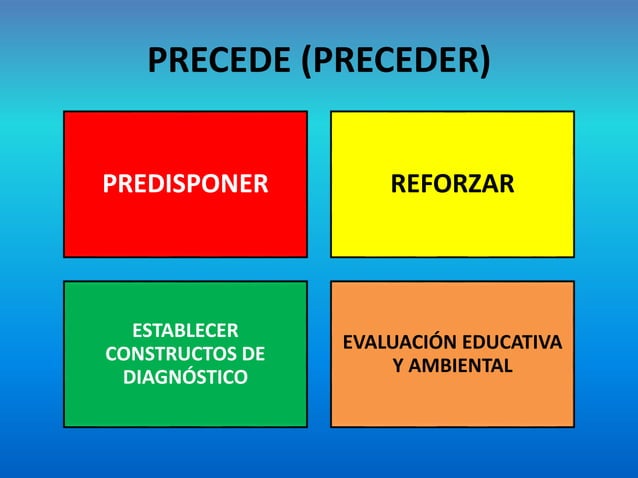 PRECEDE (PRECEDER)

PREDISPONER

REFORZAR

ESTABLECER CONSTRUCTOS DE DIAGNÓSTICO

EVALUACIÓN EDUCATIVA Y AMBIENTAL